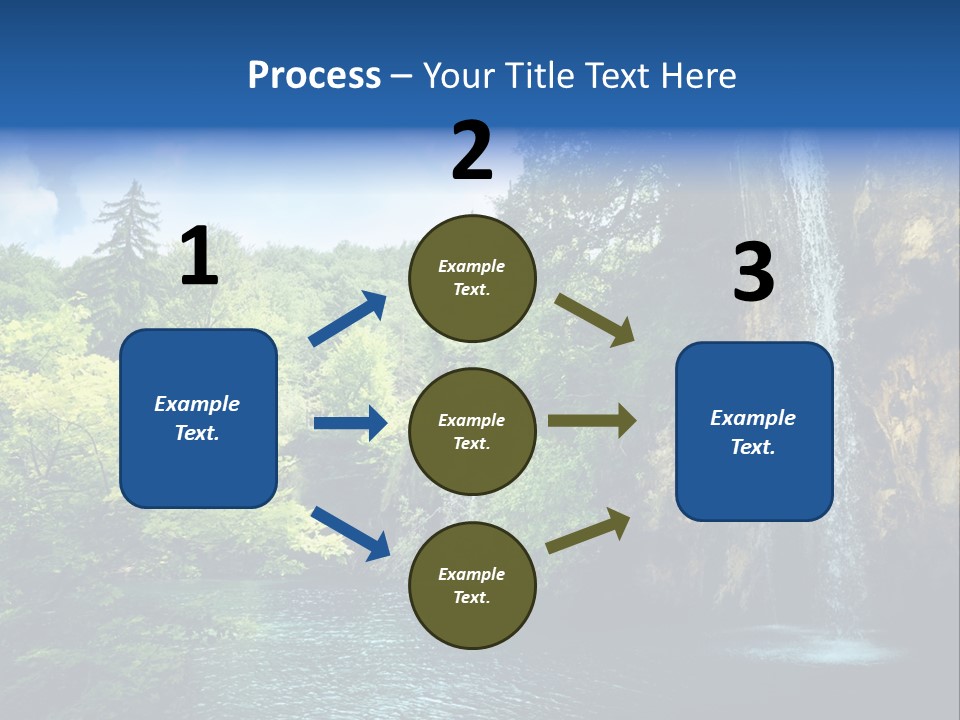 Process – Your Title Text Here

1

Example Text.

2

Example Text.

Example Text.

Example Text.

3

Example Text.